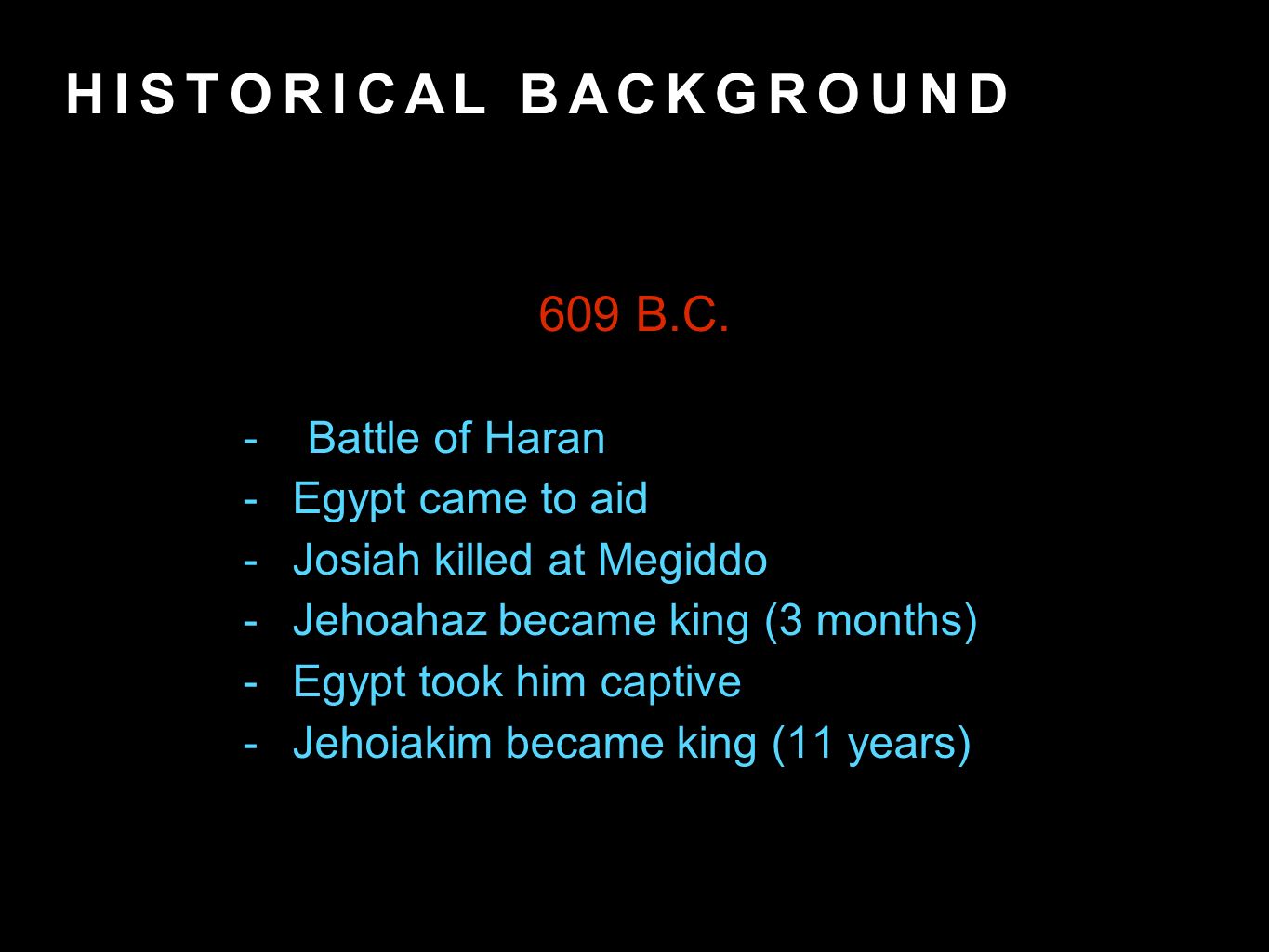 HISTORICAL BACKGROUND

609 B.C.

- Battle of Haran
- Egypt came to aid
- Josiah killed at Megiddo
- Jehoahaz became king (3 months)
- Egypt took him captive
- Jehoiakim became king (11 years)